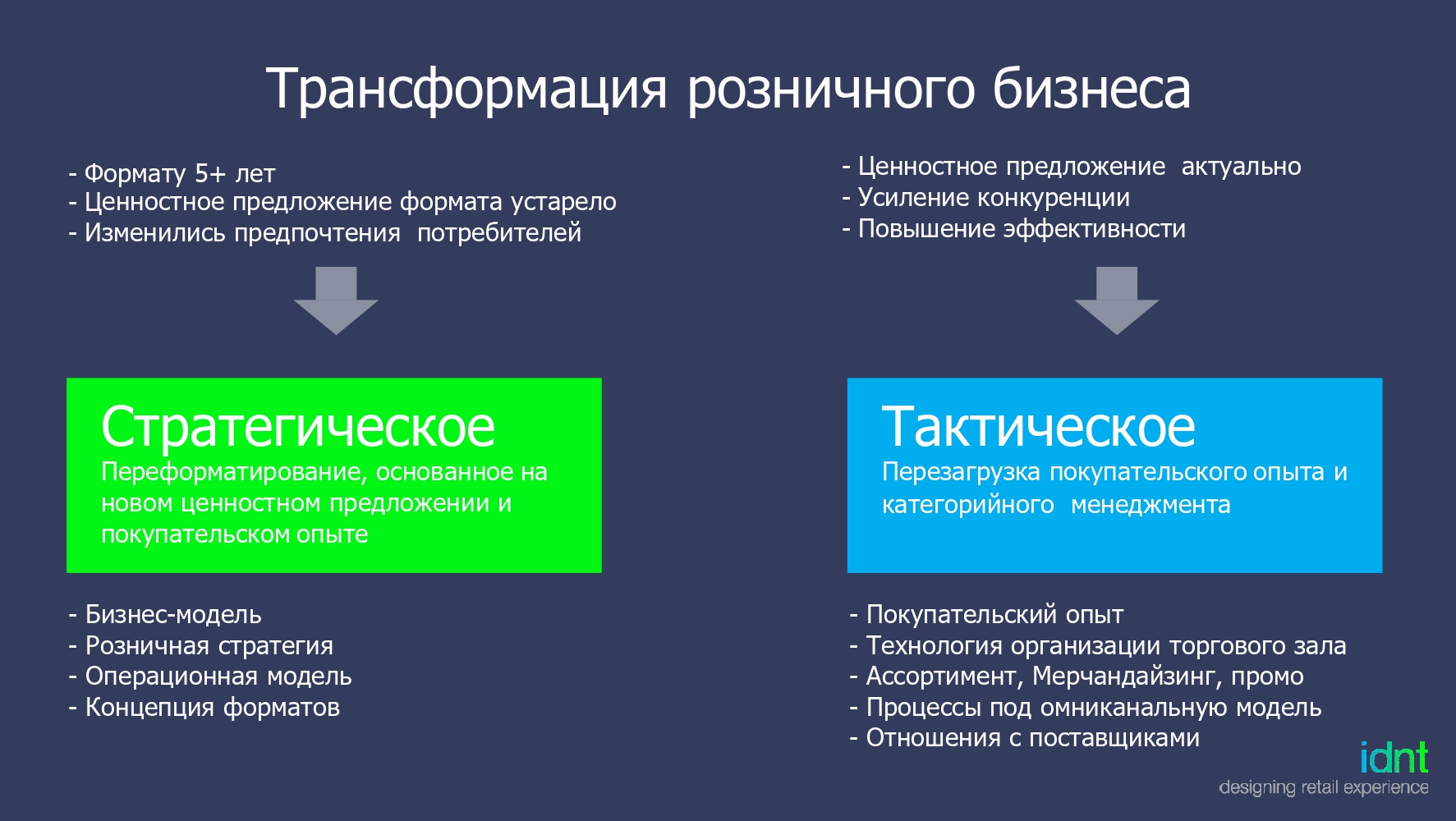 Трансформация розничного бизнеса

- Формату 5+ лет
- Ценностное предложение формата устарело
- Изменились предпочтения потребителей

Стратегическое
Переформатирование, основанное на новом ценностном предложении и покупательском опыте

- Бизнес-модель
- Розничная стратегия
- Операционная модель
- Концепция форматов

- Ценностное предложение актуально
- Усиление конкуренции
- Повышение эффективности

Тактическое
Перезагрузка покупательского опыта и категорийного менеджмента

- Покупательский опыт
- Технология организации торгового зала
- Ассортимент, Мерчандайзинг, промо
- Процессы под омниканальную модель
- Отношения с поставщиками

idnt
designing retail experience